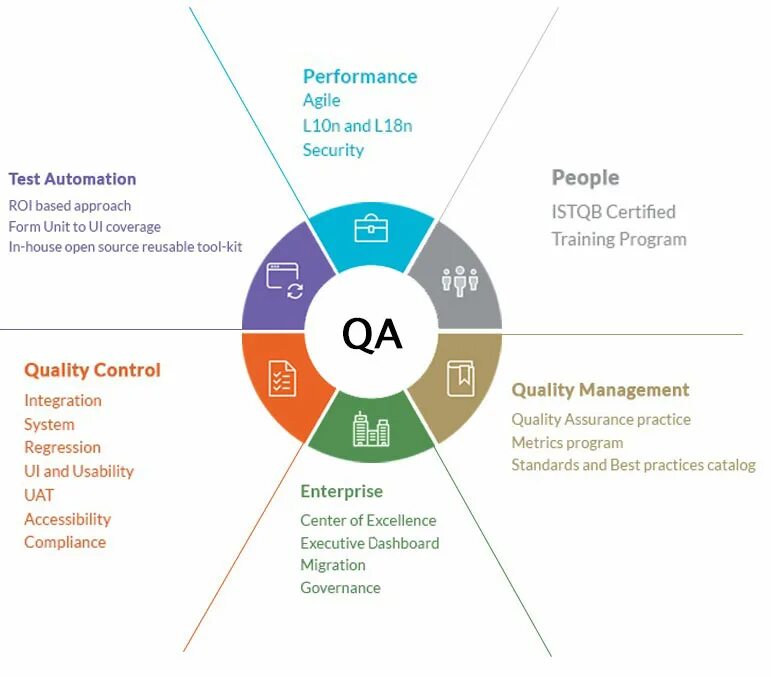 Performance
Agile
L10n and L18n
Security

Test Automation
ROI based approach
Form Unit to UI coverage
In-house open source reusable tool-kit

People
ISTQB Certified
Training Program

QA

Quality Control
Integration
System
Regression
UI and Usability
UAT
Accessibility
Compliance

Quality Management
Quality Assurance practice
Metrics program
Standards and Best practices catalog

Enterprise
Center of Excellence
Executive Dashboard
Migration
Governance